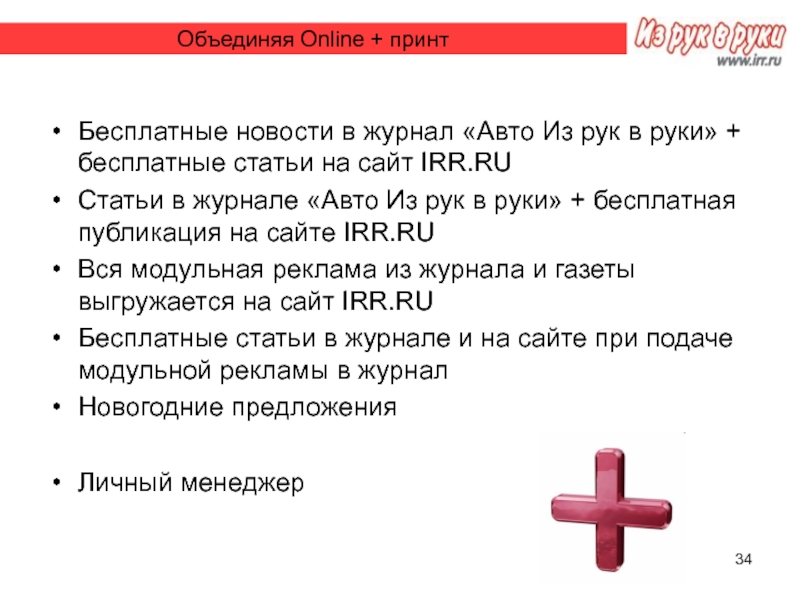 Объединяя Online + принт

Из рук в руки
www.irr.ru

• Бесплатные новости в журнал «Авто Из рук в руки» + бесплатные статьи на сайт IRR.RU
• Статьи в журнале «Авто Из рук в руки» + бесплатная публикация на сайте IRR.RU
• Вся модульная реклама из журнала и газеты выгружается на сайт IRR.RU
• Бесплатные статьи в журнале и на сайте при подаче модульной рекламы в журнал
• Новогодние предложения

• Личный менеджер

34